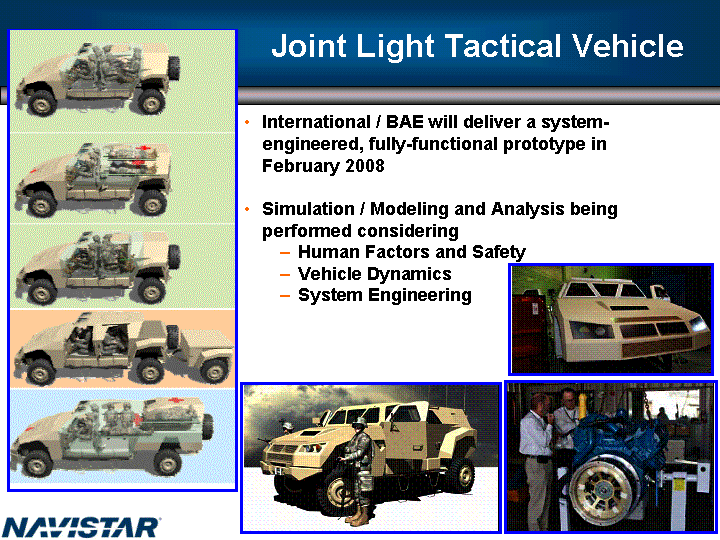 Joint Light Tactical Vehicle

• International / BAE will deliver a system-engineered, fully-functional prototype in February 2008

• Simulation / Modeling and Analysis being performed considering
– Human Factors and Safety
– Vehicle Dynamics
– System Engineering

NAVISTAR